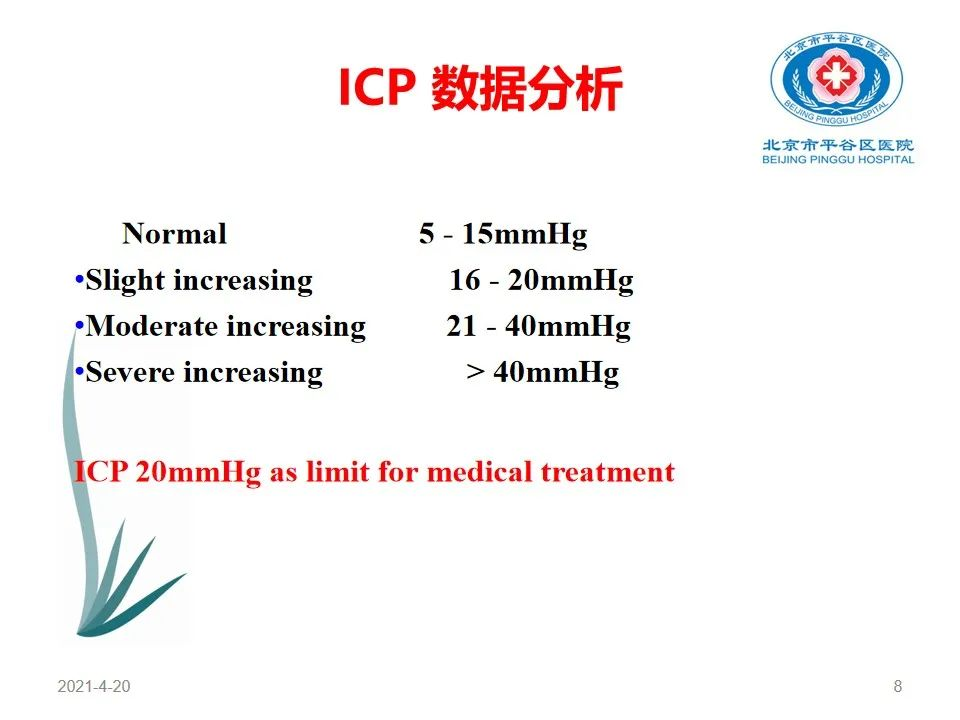 ICP 数据分析

北京市平谷区医院
BEIJING PINGGU HOSPITAL

北京市平谷区医院
BEIJING PINGGU HOSPITAL

Normal 5 - 15mmHg
•Slight increasing 16 - 20mmHg
•Moderate increasing 21 - 40mmHg
•Severe increasing > 40mmHg

ICP 20mmHg as limit for medical treatment

2021-4-20

8